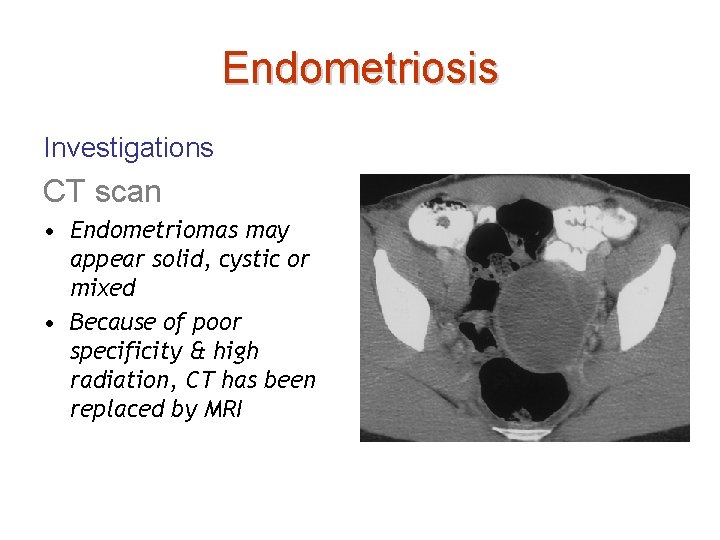 Endometriosis

Investigations

CT scan

• Endometriomas may appear solid, cystic or mixed
• Because of poor specificity & high radiation, CT has been replaced by MRI